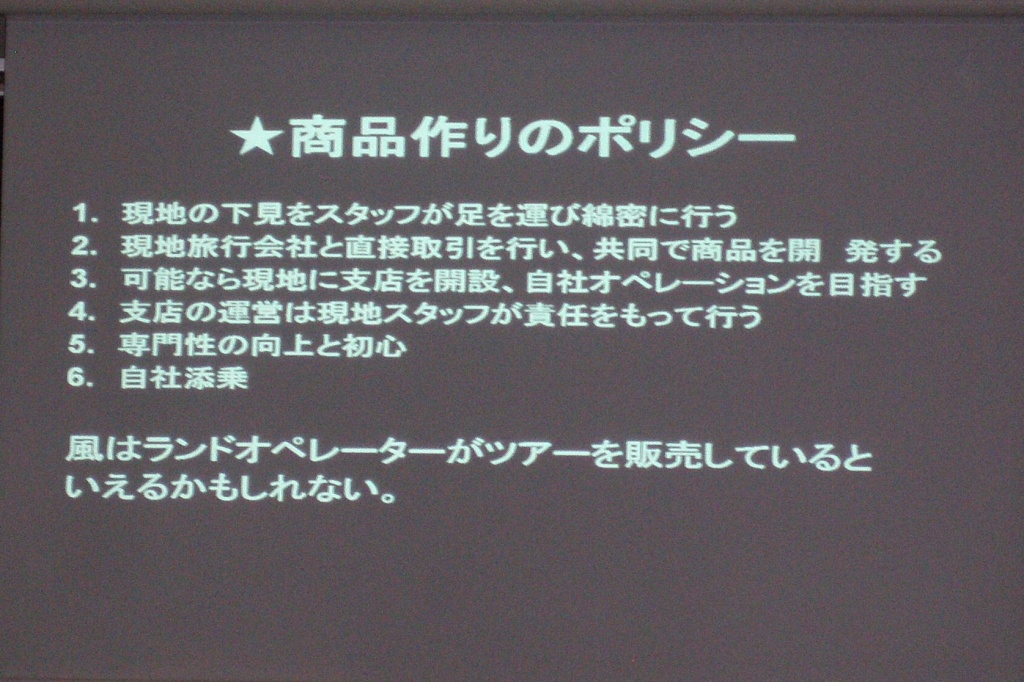 ★商品作りのポリシー

1. 現地の下見をスタッフが足を運び綿密に行う
2. 現地旅行会社と直接取引を行い、共同で商品を開　発する
3. 可能なら現地に支店を開設、自社オペレーションを目指す
4. 支店の運営は現地スタッフが責任をもって行う
5. 専門性の向上と初心
6. 自社添乗

風はランドオペレーターがツアーを販売しているといえるかもしれない。